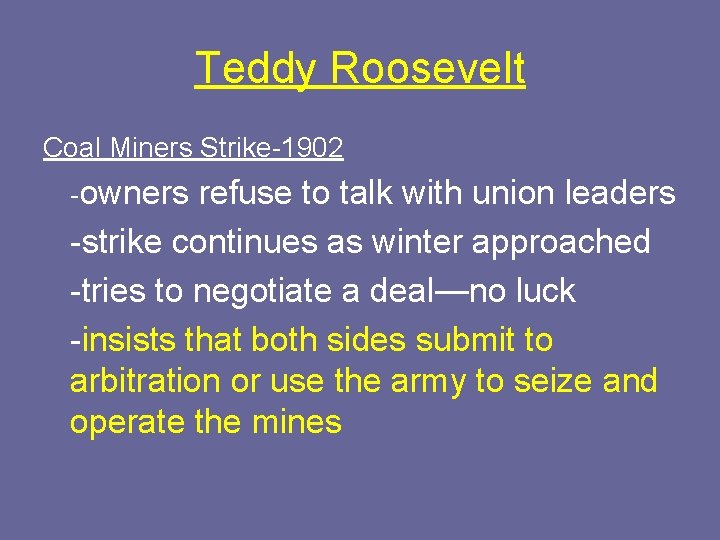 Teddy Roosevelt

Coal Miners Strike-1902

-owners refuse to talk with union leaders

-strike continues as winter approached

-tries to negotiate a deal—no luck

-insists that both sides submit to arbitration or use the army to seize and operate the mines